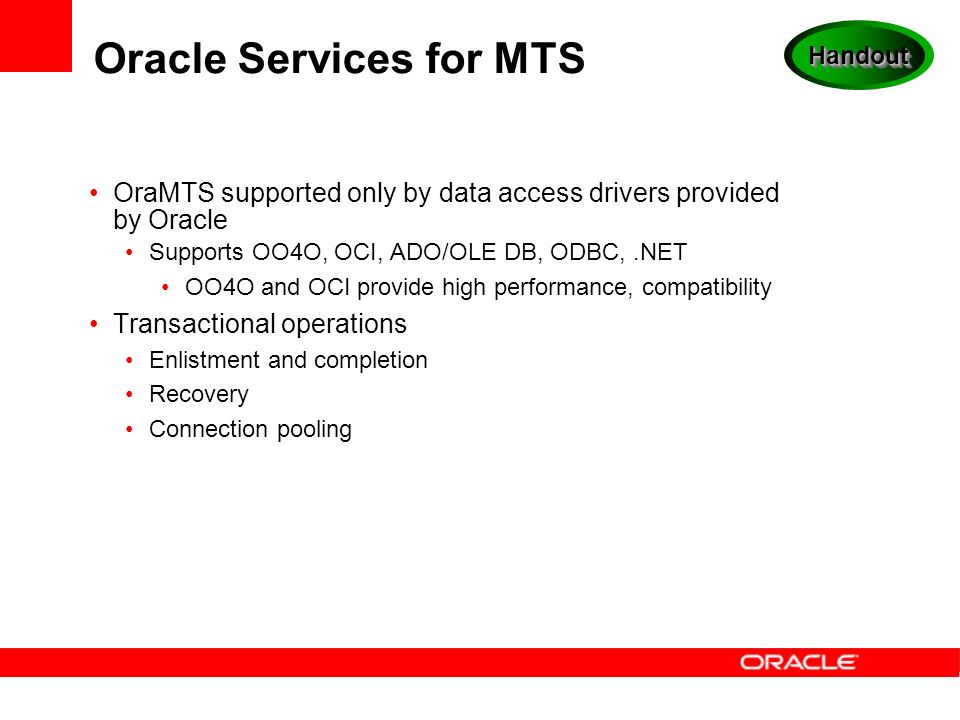 Oracle Services for MTS

Handout

• OraMTS supported only by data access drivers provided by Oracle
  • Supports OO4O, OCI, ADO/OLE DB, ODBC, .NET
    • OO4O and OCI provide high performance, compatibility
• Transactional operations
  • Enlistment and completion
  • Recovery
  • Connection pooling

ORACLE